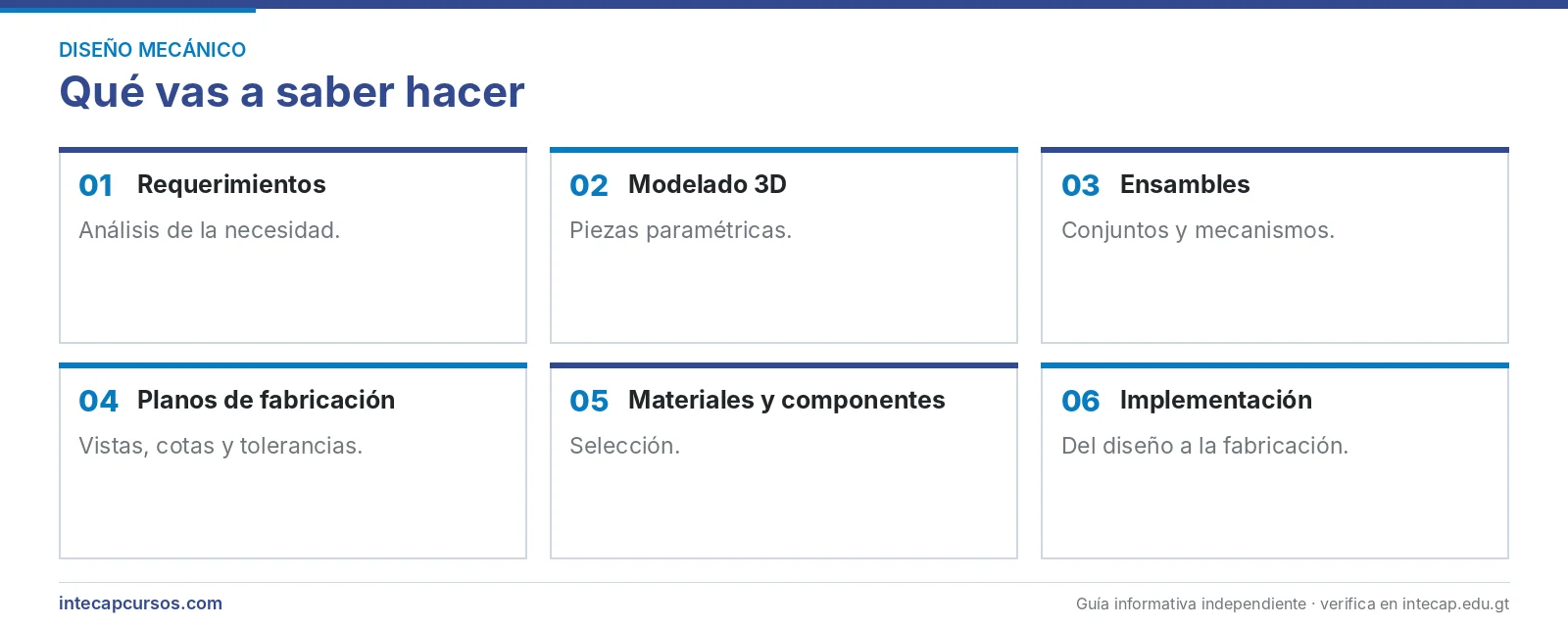 DISEÑO MECÁNICO

Qué vas a saber hacer

01 Requerimientos

Análisis de la necesidad.

02 Modelado 3D

Piezas paramétricas.

03 Ensambles

Conjuntos y mecanismos.

04 Planos de fabricación

Vistas, cotas y tolerancias.

05 Materiales y componentes

Selección.

06 Implementación

Del diseño a la fabricación.

intecapcursos.com

Guía informativa independiente · verifica en intecap.edu.gt